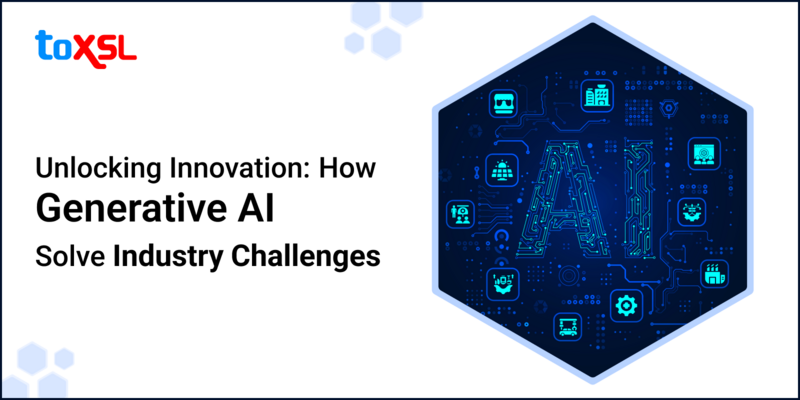 toXSL

Unlocking Innovation: How
Generative AI
Solve Industry Challenges

AI